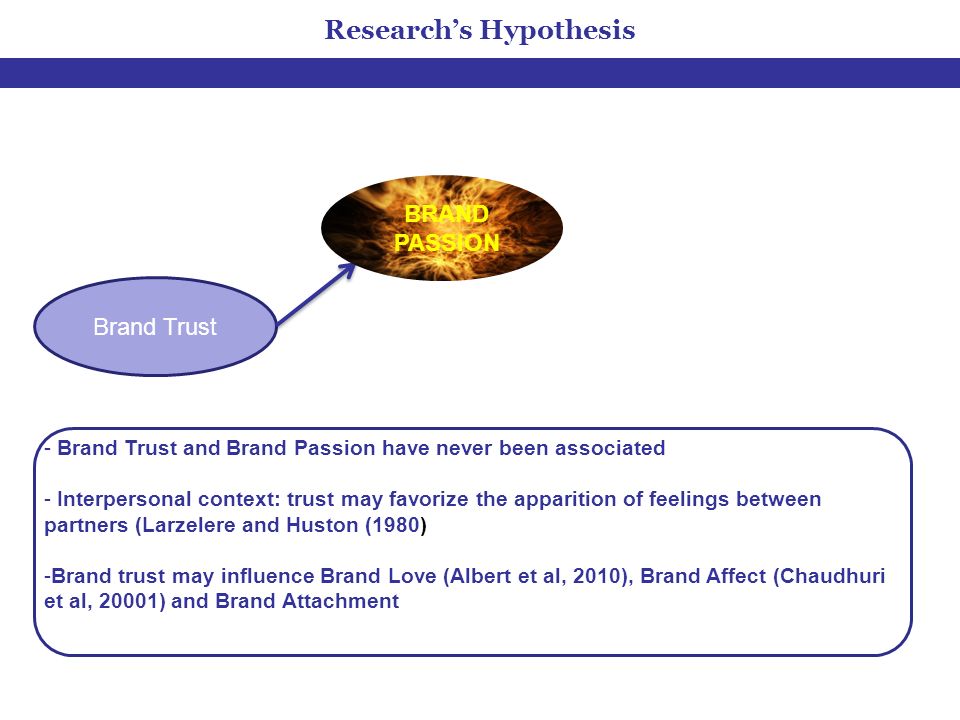 Research's Hypothesis

BRAND PASSION

Brand Trust

- Brand Trust and Brand Passion have never been associated

- Interpersonal context: trust may favorize the apparition of feelings between partners (Larzelere and Huston (1980)

-Brand trust may influence Brand Love (Albert et al, 2010), Brand Affect (Chaudhuri et al, 20001) and Brand Attachment